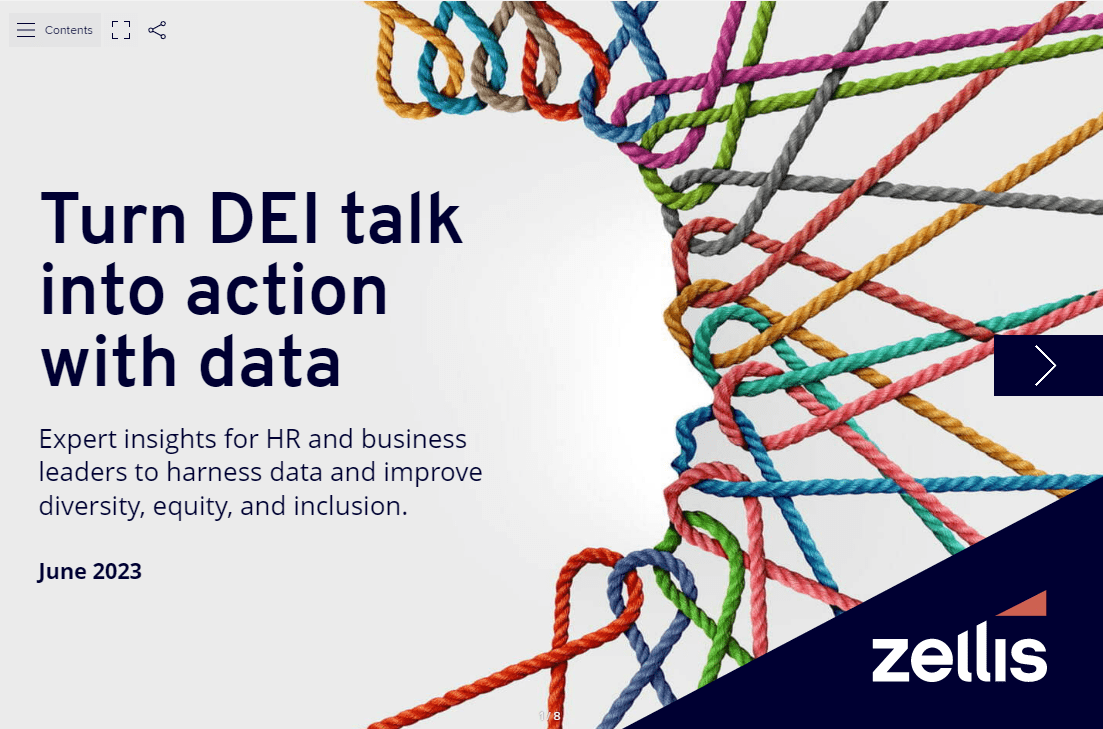 Contents

Turn DEI talk into action with data

Expert insights for HR and business leaders to harness data and improve diversity, equity, and inclusion.

June 2023

zellis

1 / 8